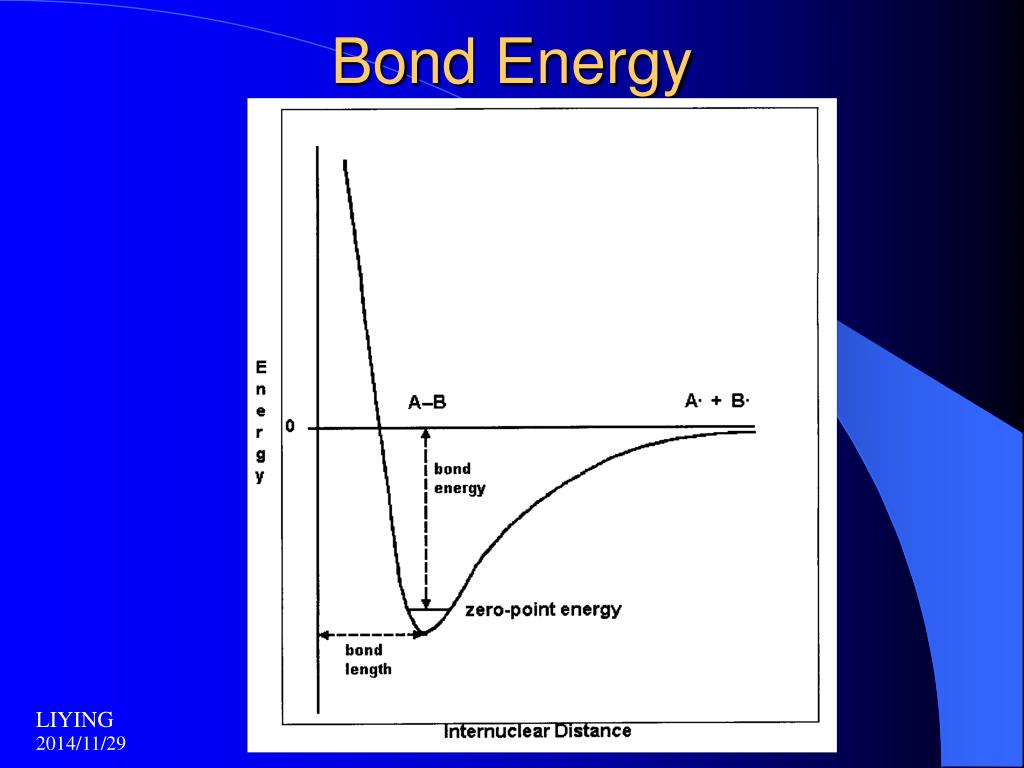 Bond Energy

Energy

0

A–B

A· + B·

bond energy

zero-point energy

bond length

Internuclear Distance

LIYING
2014/11/29